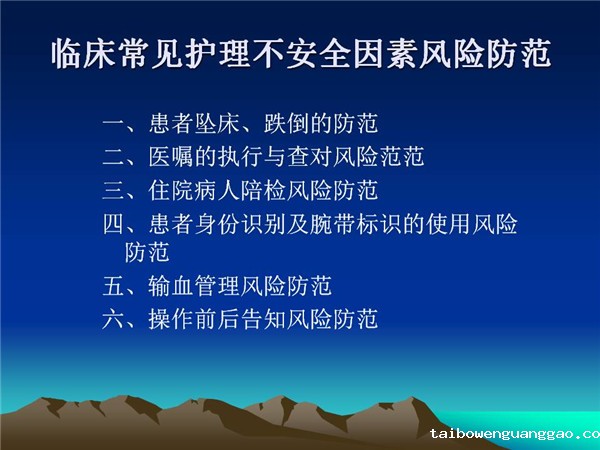 临床常见护理不安全因素风险防范

一、患者坠床、跌倒的防范
二、医嘱的执行与查对风险范范
三、住院病人陪检风险防范
四、患者身份识别及腕带标识的使用风险防范
五、输血管理风险防范
六、操作前后告知风险防范

taibowenguanggao.co